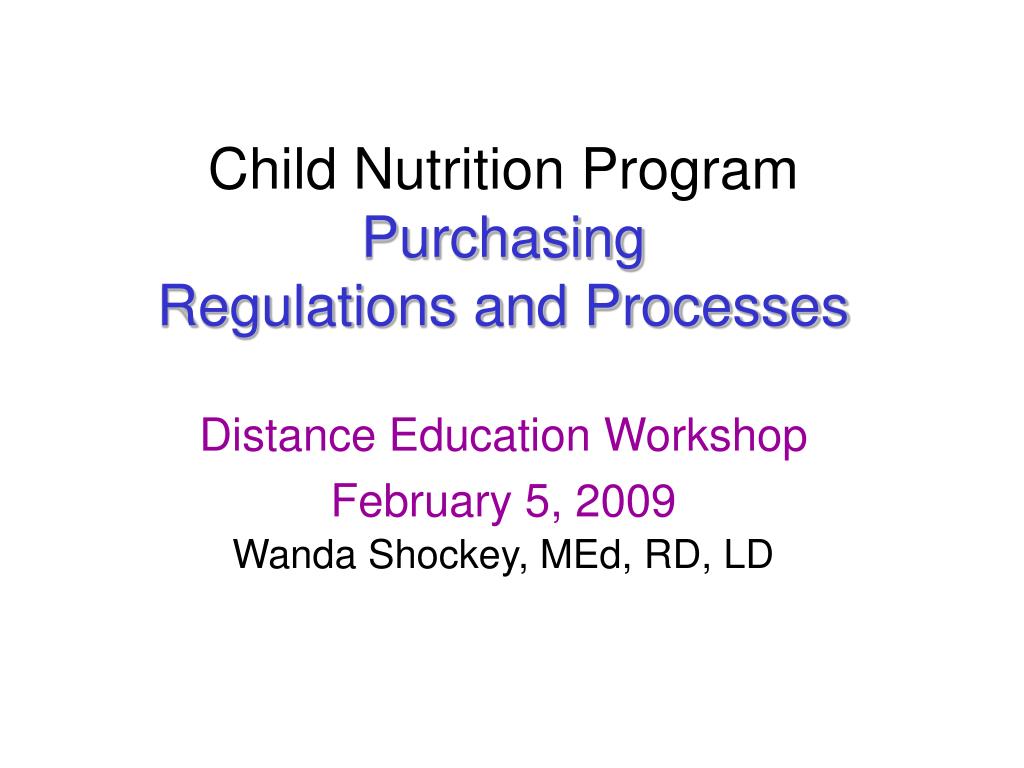 Child Nutrition Program
Purchasing
Regulations and Processes

Distance Education Workshop
February 5, 2009
Wanda Shockey, MEd, RD, LD